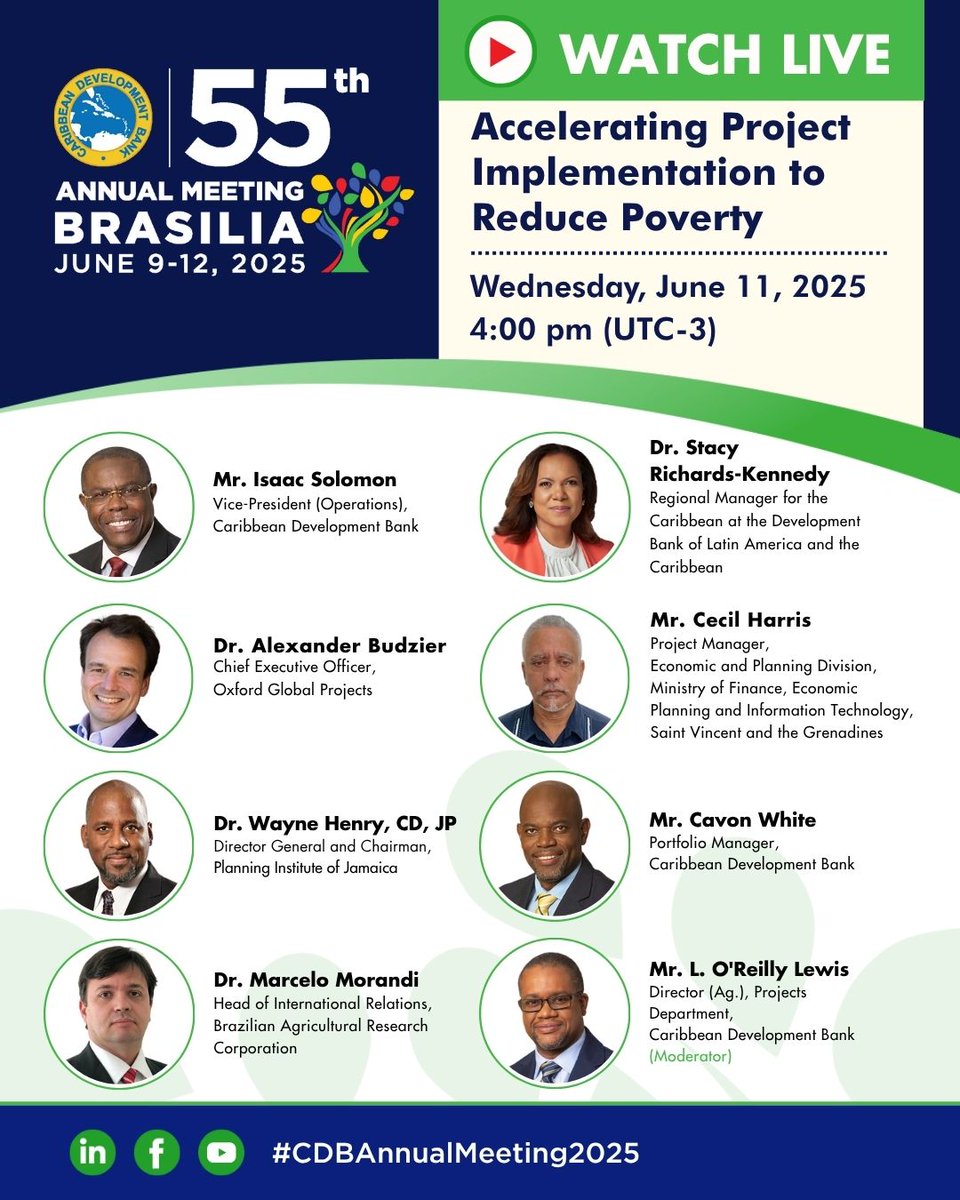 CARIBBEAN DEVELOPMENT BANK

55th ANNUAL MEETING BRASILIA JUNE 9-12, 2025

WATCH LIVE

Accelerating Project Implementation to Reduce Poverty

Wednesday, June 11, 2025
4:00 pm (UTC-3)

Mr. Isaac Solomon
Vice-President (Operations), Caribbean Development Bank

Dr. Alexander Budzier
Chief Executive Officer, Oxford Global Projects

Dr. Wayne Henry, CD, JP
Director General and Chairman, Planning Institute of Jamaica

Dr. Marcelo Morandi
Head of International Relations, Brazilian Agricultural Research Corporation

Dr. Stacy Richards-Kennedy
Regional Manager for the Caribbean at the Development Bank of Latin America and the Caribbean

Mr. Cecil Harris
Project Manager, Economic and Planning Division, Ministry of Finance, Economic Planning and Information Technology, Saint Vincent and the Grenadines

Mr. Cavon White
Portfolio Manager, Caribbean Development Bank

Mr. L. O'Reilly Lewis
Director (Ag.), Projects Department, Caribbean Development Bank (Moderator)

in f #CDBAnnualMeeting2025